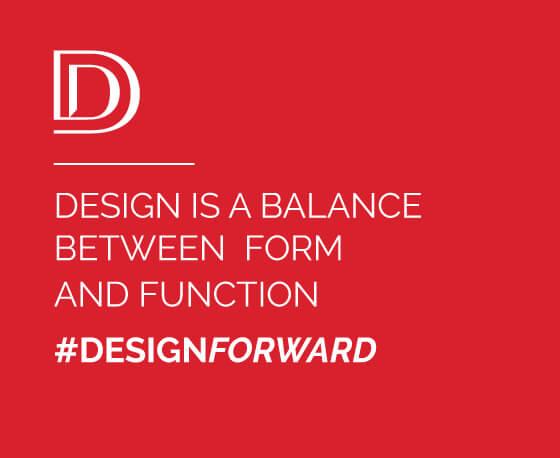 D

DESIGN IS A BALANCE BETWEEN FORM AND FUNCTION

#DESIGNFORWARD